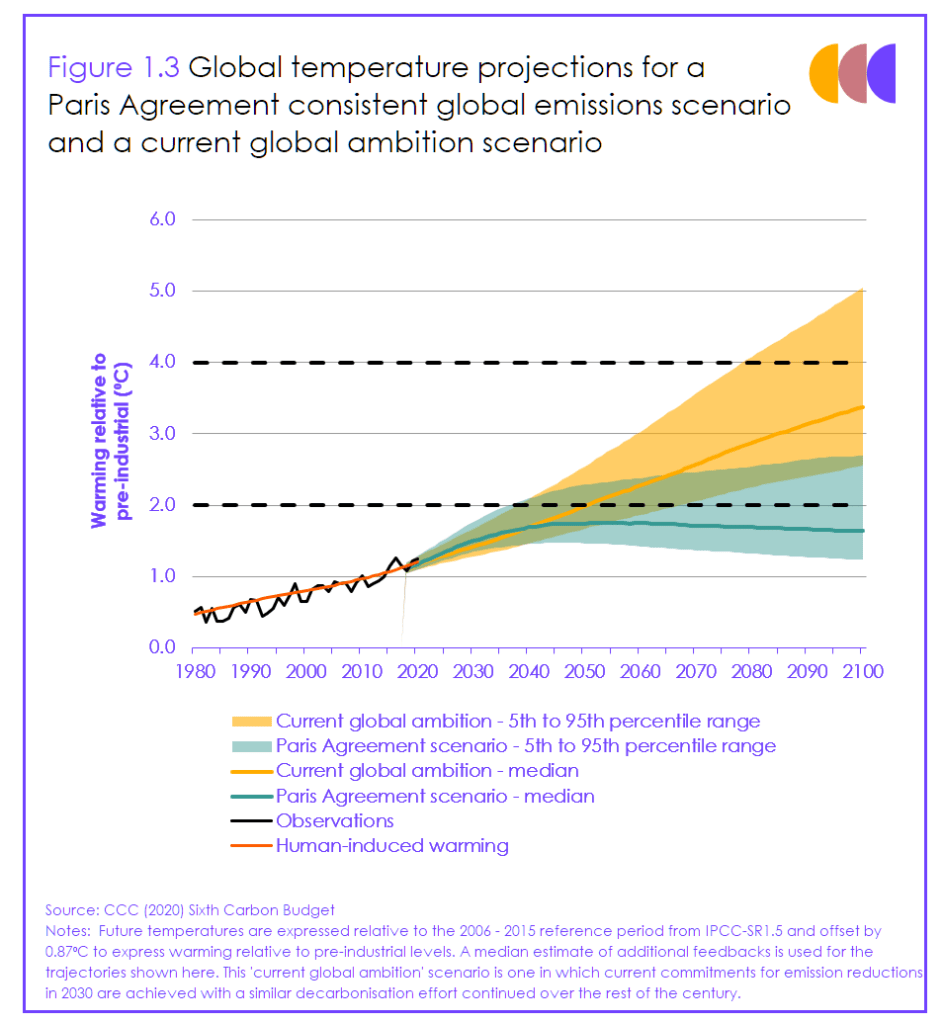 Figure 1.3 Global temperature projections for a Paris Agreement consistent global emissions scenario and a current global ambition scenario

Warming relative to pre-industrial (°C)

6.0
5.0
4.0
3.0
2.0
1.0
0.0

1980 1990 2000 2010 2020 2030 2040 2050 2060 2070 2080 2090 2100

Current global ambition - 5th to 95th percentile range
Paris Agreement scenario - 5th to 95th percentile range
Current global ambition - median
Paris Agreement scenario - median
Observations
Human-induced warming

Source: CCC (2020) Sixth Carbon Budget
Notes: Future temperatures are expressed relative to the 2006 - 2015 reference period from IPCC-SR1.5 and offset by 0.87°C to express warming relative to pre-industrial levels. A median estimate of additional feedbacks is used for the trajectories shown here. This 'current global ambition' scenario is one in which current commitments for emission reductions in 2030 are achieved with a similar decarbonisation effort continued over the rest of the century.